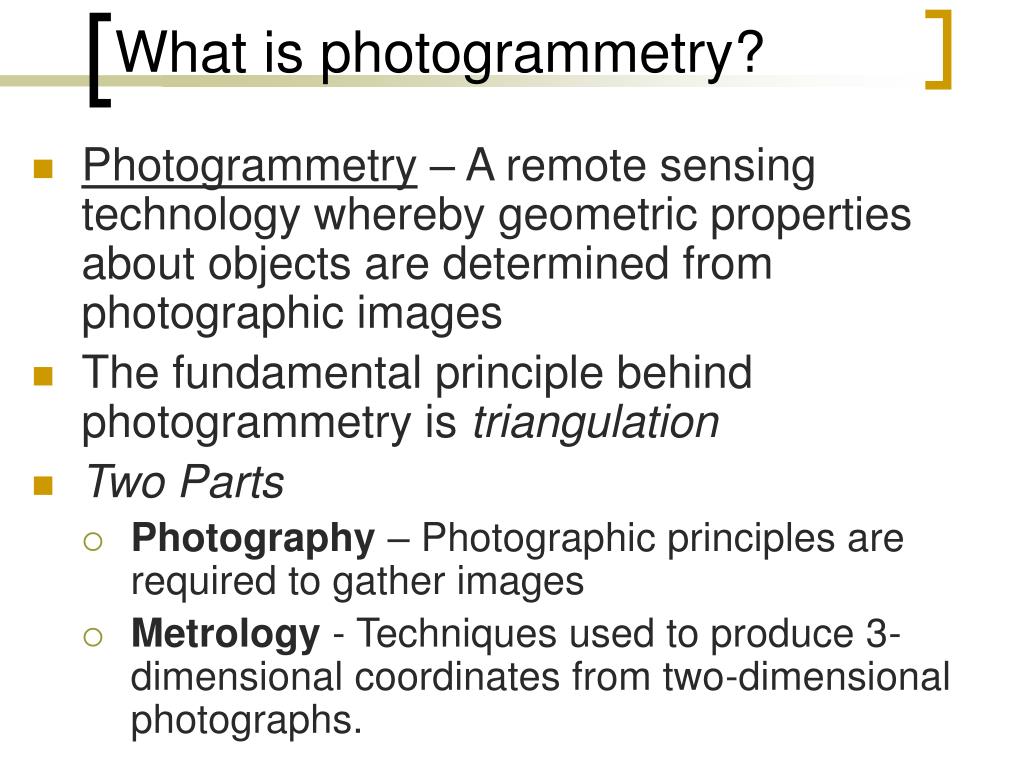 What is photogrammetry?

Photogrammetry – A remote sensing technology whereby geometric properties about objects are determined from photographic images

The fundamental principle behind photogrammetry is triangulation

Two Parts

Photography – Photographic principles are required to gather images

Metrology - Techniques used to produce 3-dimensional coordinates from two-dimensional photographs.